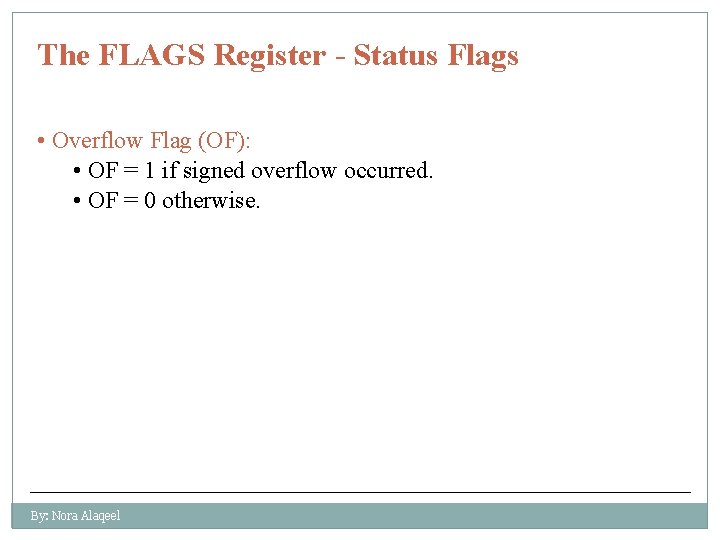 The FLAGS Register - Status Flags

• Overflow Flag (OF):
  • OF = 1 if signed overflow occurred.
  • OF = 0 otherwise.

By: Nora Alaqeel